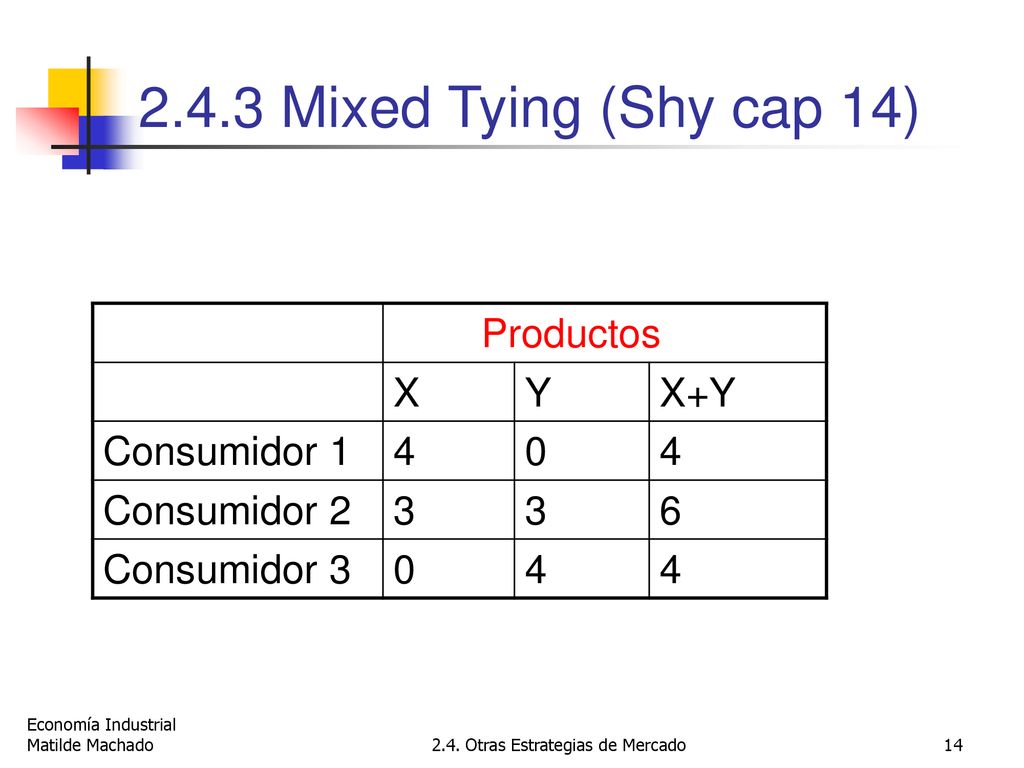 2.4.3 Mixed Tying (Shy cap 14)

| | Productos | | |
|---|---|---|---|
| | X | Y | X+Y |
| Consumidor 1 | 4 | 0 | 4 |
| Consumidor 2 | 3 | 3 | 6 |
| Consumidor 3 | 0 | 4 | 4 |

Economía Industrial
Matilde Machado

2.4. Otras Estrategias de Mercado

14